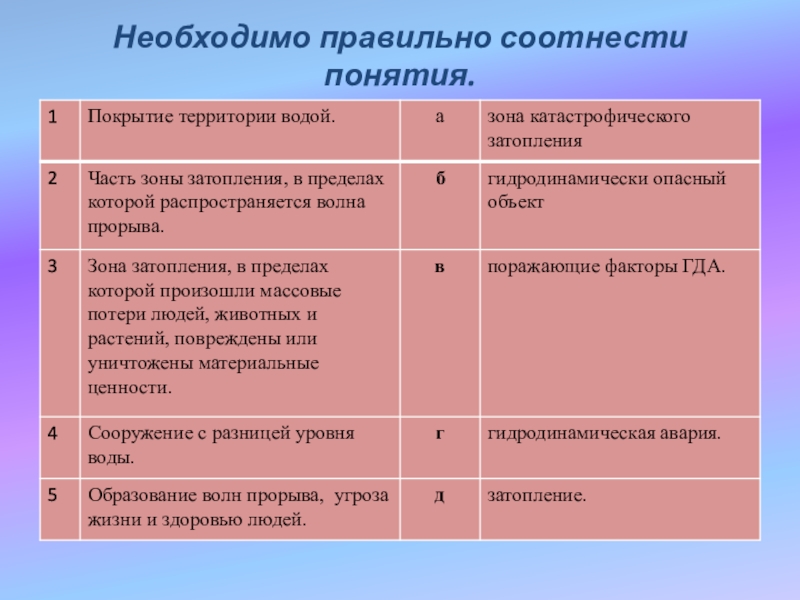 Необходимо правильно соотнести понятия.

| 1 | Покрытие территории водой. | а | зона катастрофического затопления |
|---|---|---|---|
| 2 | Часть зоны затопления, в пределах которой распространяется волна прорыва. | б | гидродинамически опасный объект |
| 3 | Зона затопления, в пределах которой произошли массовые потери людей, животных и растений, повреждены или уничтожены материальные ценности. | в | поражающие факторы ГДА. |
| 4 | Сооружение с разницей уровня воды. | г | гидродинамическая авария. |
| 5 | Образование волн прорыва, угроза жизни и здоровью людей. | д | затопление. |